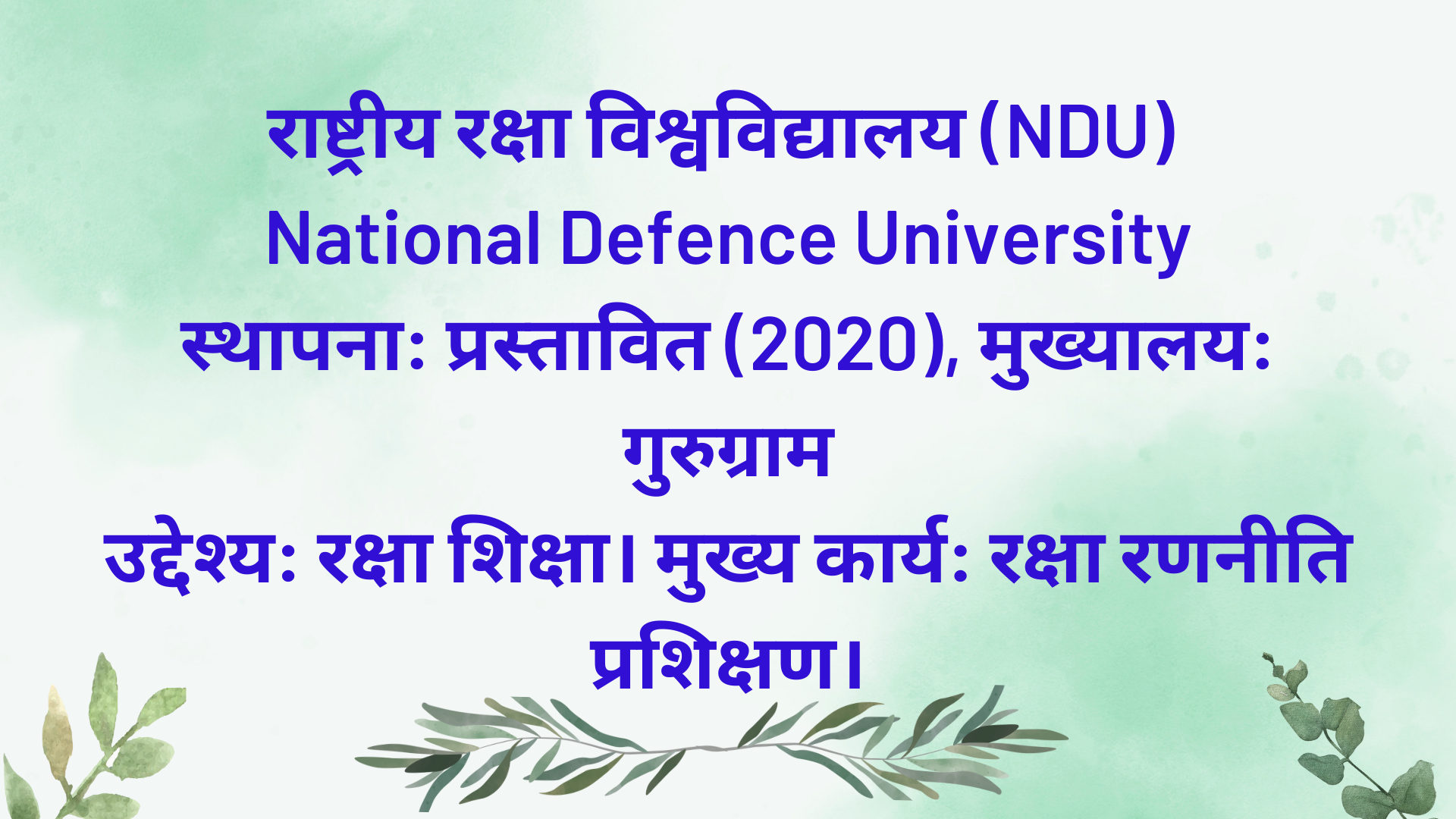 राष्ट्रीय रक्षा विश्वविद्यालय (NDU)
National Defence University
स्थापना: प्रस्तावित (2020), मुख्यालय: गुरुग्राम
उद्देश्य: रक्षा शिक्षा। मुख्य कार्य: रक्षा रणनीति प्रशिक्षण।